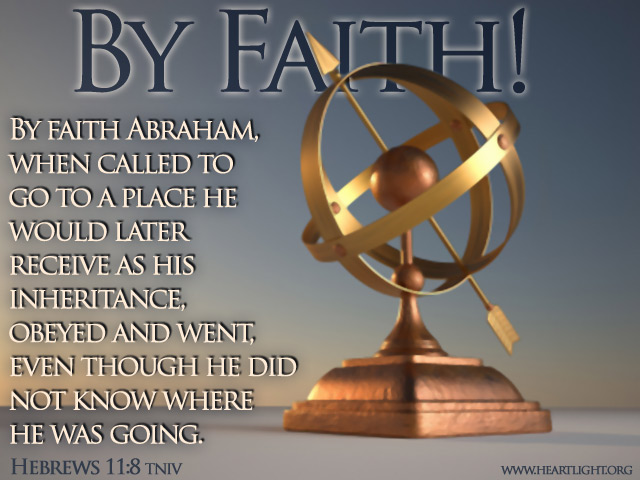 BY FAITH!

BY FAITH ABRAHAM, WHEN CALLED TO GO TO A PLACE HE WOULD LATER RECEIVE AS HIS INHERITANCE, OBEYED AND WENT, EVEN THOUGH HE DID NOT KNOW WHERE HE WAS GOING.

HEBREWS 11:8 TNIV

WWW.HEARTLIGHT.ORG